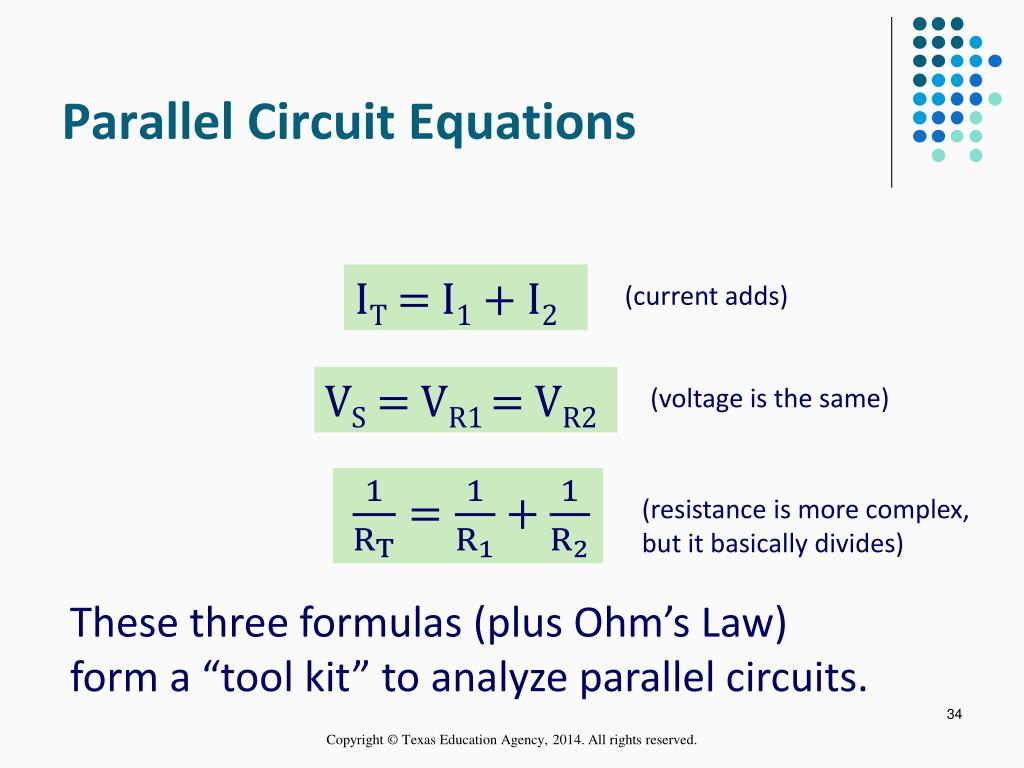 Parallel Circuit Equations

$I_T = I_1 + I_2$ (current adds)

$V_S = V_{R1} = V_{R2}$ (voltage is the same)

$\frac{1}{R_T} = \frac{1}{R_1} + \frac{1}{R_2}$ (resistance is more complex, but it basically divides)

These three formulas (plus Ohm's Law) form a "tool kit" to analyze parallel circuits.

34

Copyright © Texas Education Agency, 2014. All rights reserved.